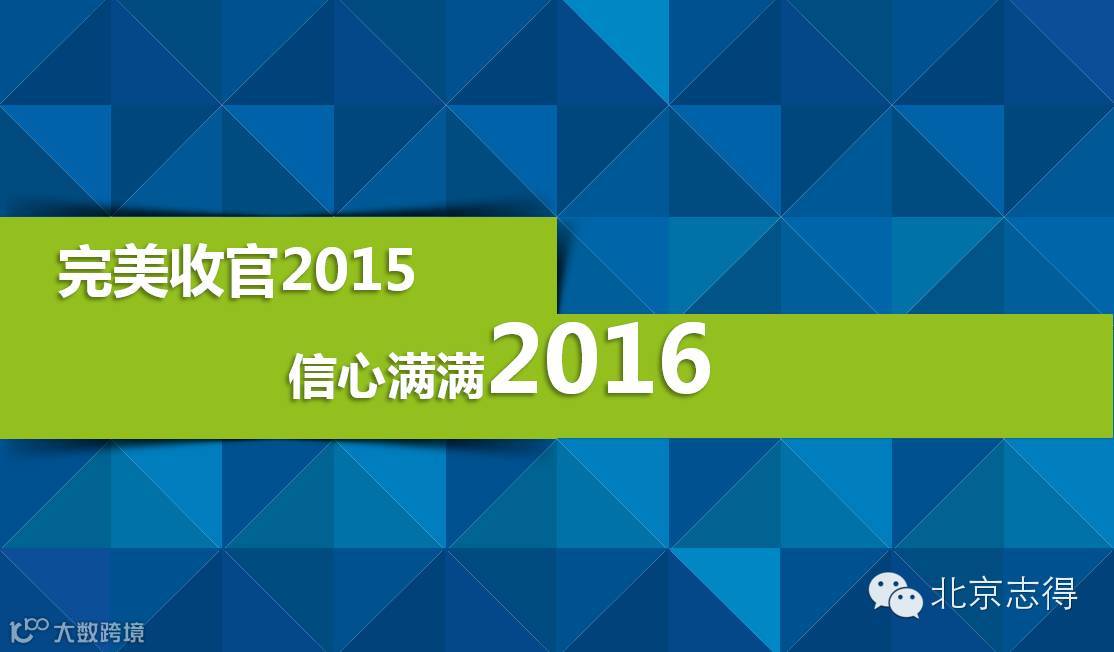 完美收官2015

信心满满2016

北京志得

大数跨境